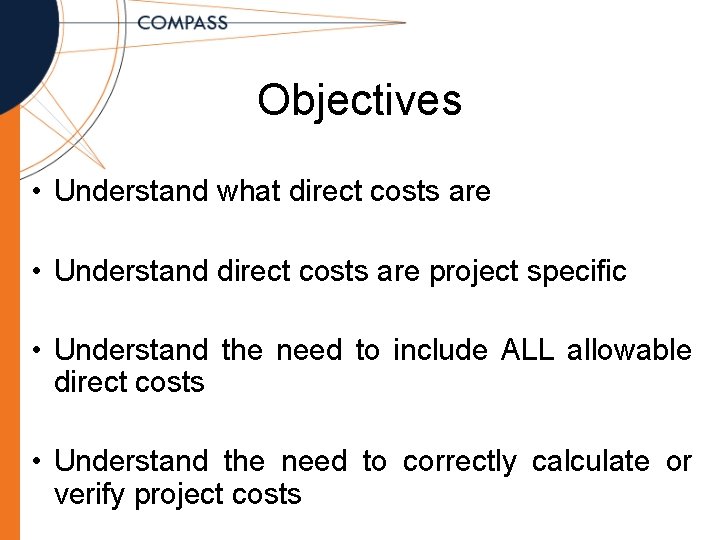 COMPASS

Objectives

• Understand what direct costs are

• Understand direct costs are project specific

• Understand the need to include ALL allowable direct costs

• Understand the need to correctly calculate or verify project costs